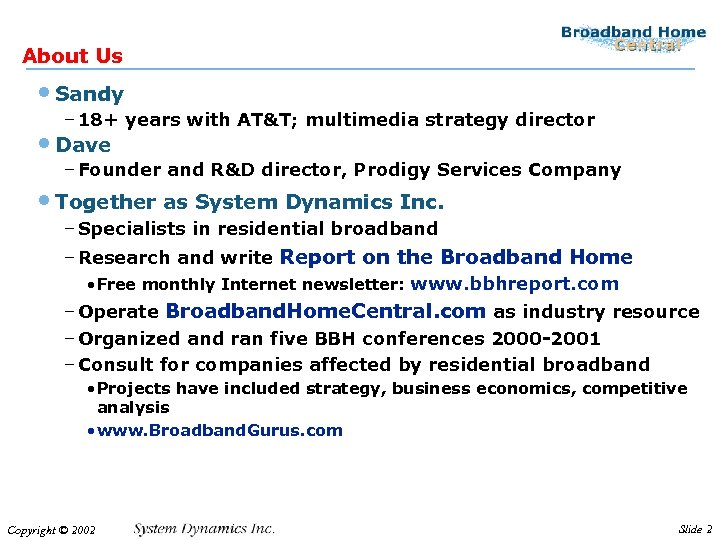 Broadband Home Central

About Us

• Sandy
– 18+ years with AT&T; multimedia strategy director
• Dave
– Founder and R&D director, Prodigy Services Company
• Together as System Dynamics Inc.
– Specialists in residential broadband
– Research and write Report on the Broadband Home
• Free monthly Internet newsletter: www.bbhreport.com
– Operate BroadbandHomeCentral.com as industry resource
– Organized and ran five BBH conferences 2000-2001
– Consult for companies affected by residential broadband
• Projects have included strategy, business economics, competitive analysis
• www.BroadbandGurus.com

Copyright © 2002 System Dynamics Inc. Slide 2